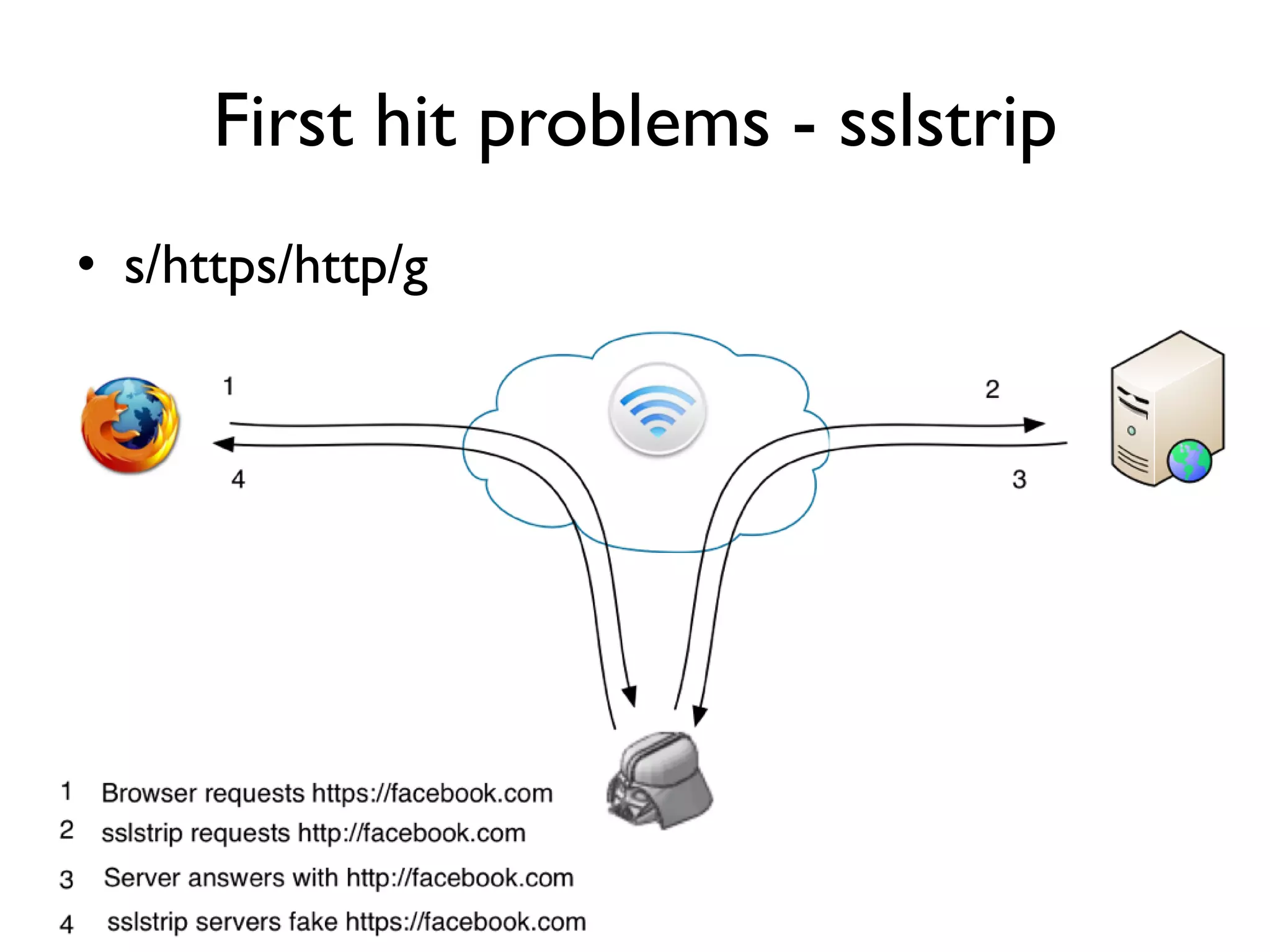 First hit problems - sslstrip

• s/https/http/g

1

2

4

3

1 Browser requests https://facebook.com
2 sslstrip requests http://facebook.com
3 Server answers with http://facebook.com
4 sslstrip servers fake https://facebook.com